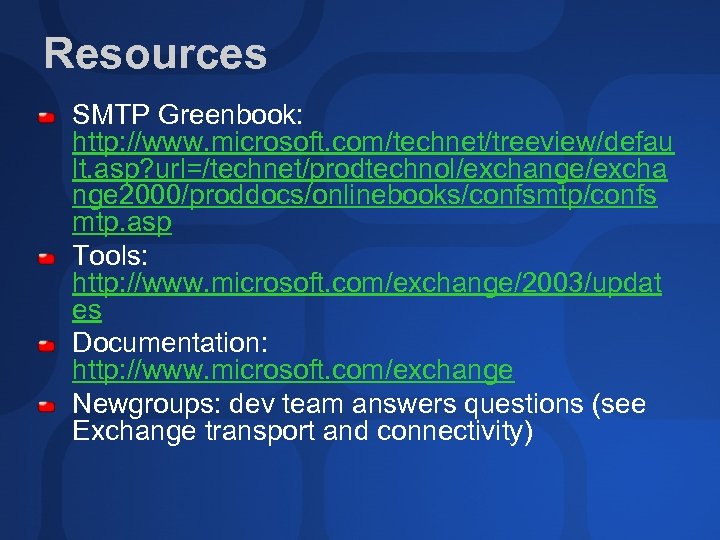 Resources

SMTP Greenbook: http://www.microsoft.com/technet/treeview/default.asp?url=/technet/prodtechnol/exchange/exchange2000/proddocs/onlinebooks/confsmtp/confsmtp.asp

Tools: http://www.microsoft.com/exchange/2003/updates

Documentation: http://www.microsoft.com/exchange

Newgroups: dev team answers questions (see Exchange transport and connectivity)